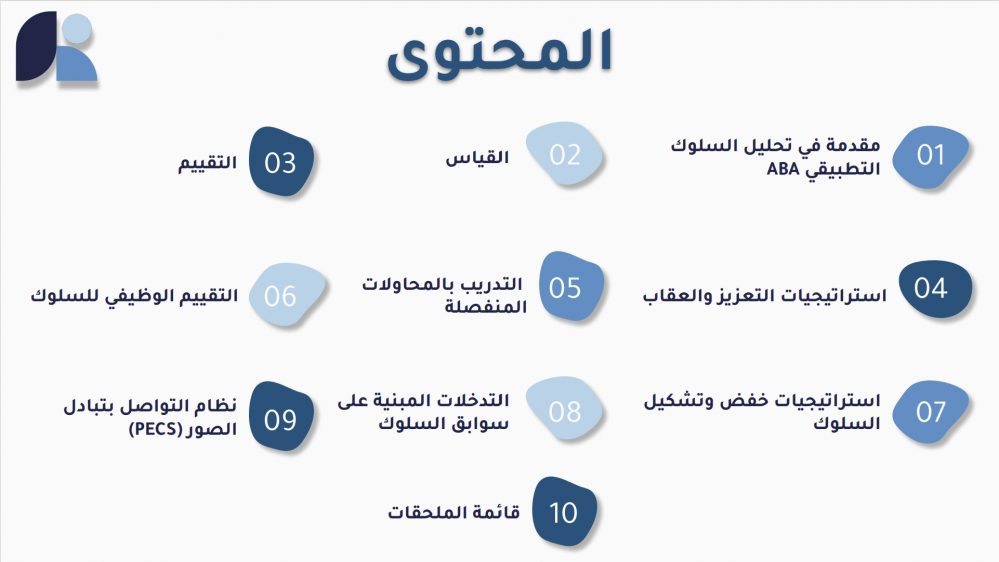 المحتوى

01 مقدمة في تحليل السلوك التطبيقي ABA

02 القياس

03 التقييم

04 استراتيجيات التعزيز والعقاب

05 التدريب بالمحاولات المنفصلة

06 التقييم الوظيفي للسلوك

07 استراتيجيات خفض وتشكيل السلوك

08 التدخلات المبنية على سوابق السلوك

09 نظام التواصل بتبادل الصور (PECS)

10 قائمة الملحقات